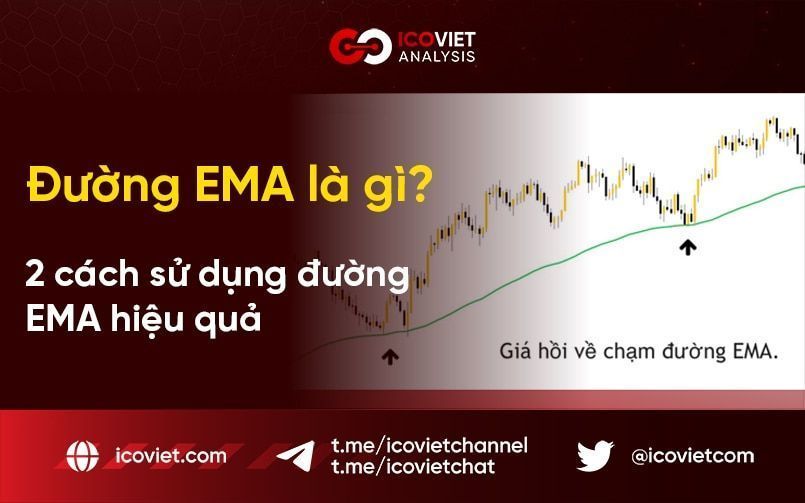 ICOVIET
ANALYSIS

Đường EMA là gì?

2 cách sử dụng đường EMA hiệu quả

Giá hồi về chạm đường EMA.

icoviet.com

t.me/icovietchannel
t.me/icovietchat

@icovietcom